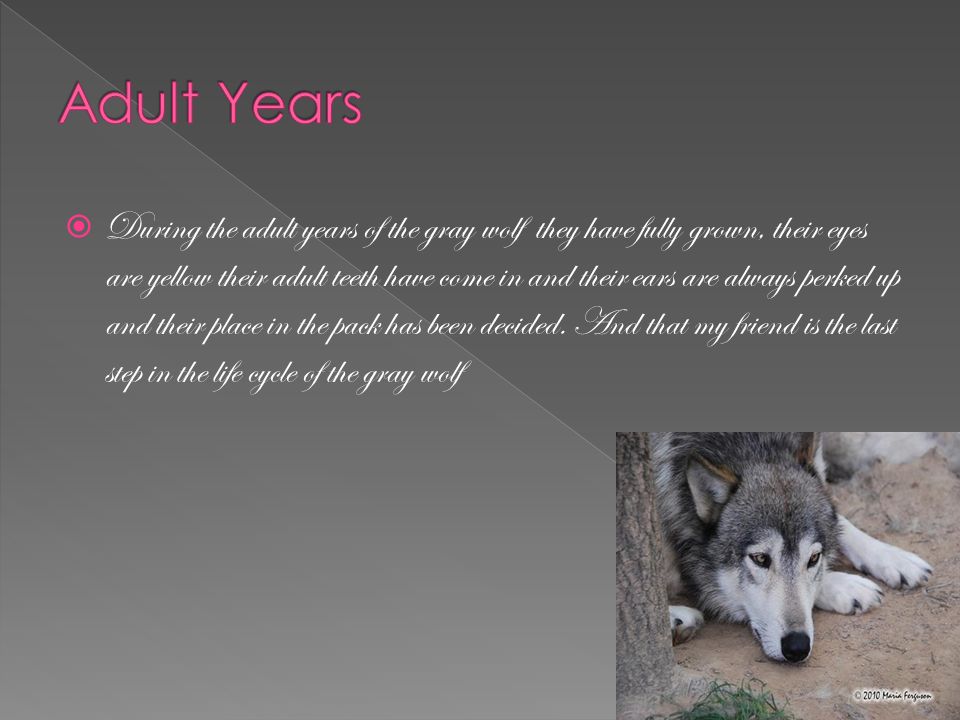 Adult Years

During the adult years of the gray wolf they have fully grown, their eyes are yellow their adult teeth have come in and their ears are always perked up and their place in the pack has been decided. And that my friend is the last step in the life cycle of the gray wolf

© 2010 Maria Ferguson